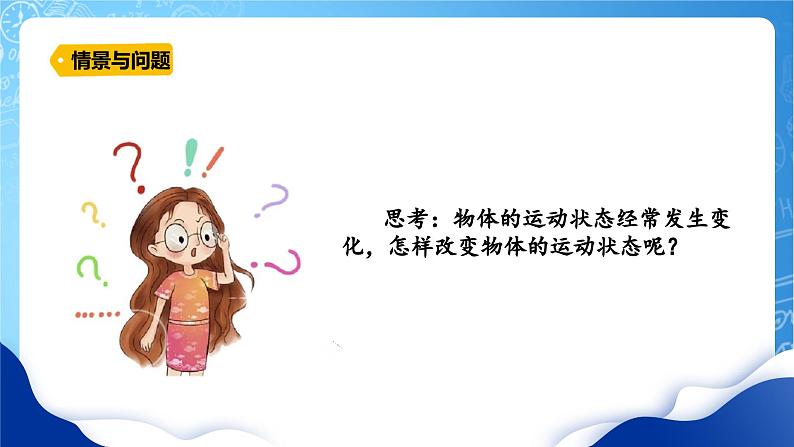 情景与问题

思考：物体的运动状态经常发生变化，怎样改变物体的运动状态呢？